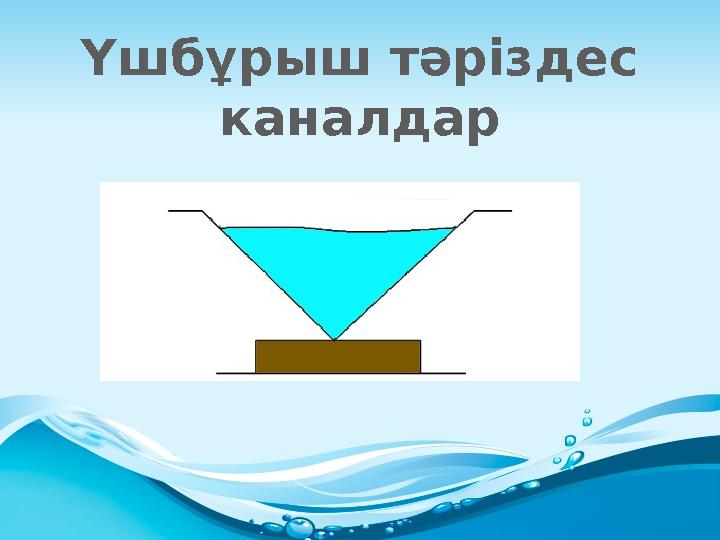 Үшбұрыш тәріздес каналдар